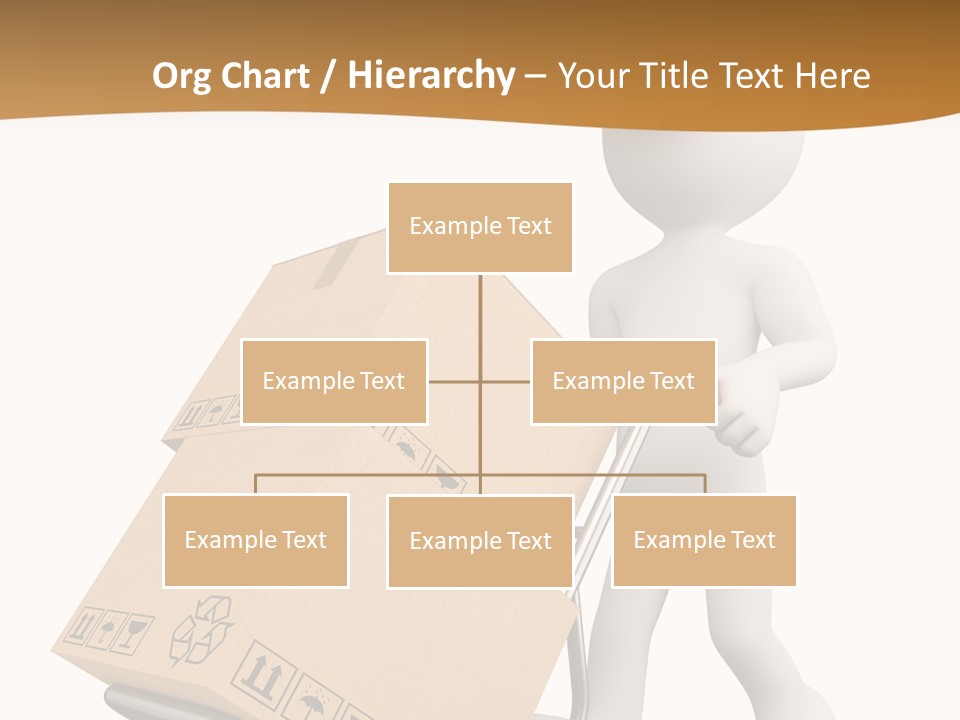 Org Chart / Hierarchy – Your Title Text Here

Example Text

Example Text

Example Text

Example Text

Example Text

Example Text